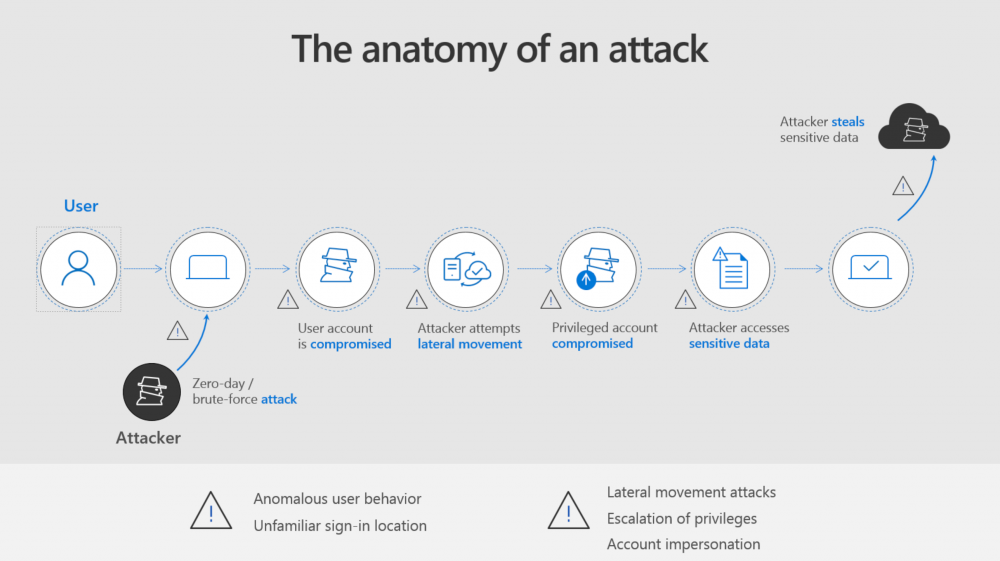 The anatomy of an attack

Attacker steals sensitive data

User

User account is compromised

Attacker attempts lateral movement

Privileged account compromised

Attacker accesses sensitive data

Zero-day / brute-force attack

Attacker

Anomalous user behavior
Unfamiliar sign-in location

Lateral movement attacks
Escalation of privileges
Account impersonation